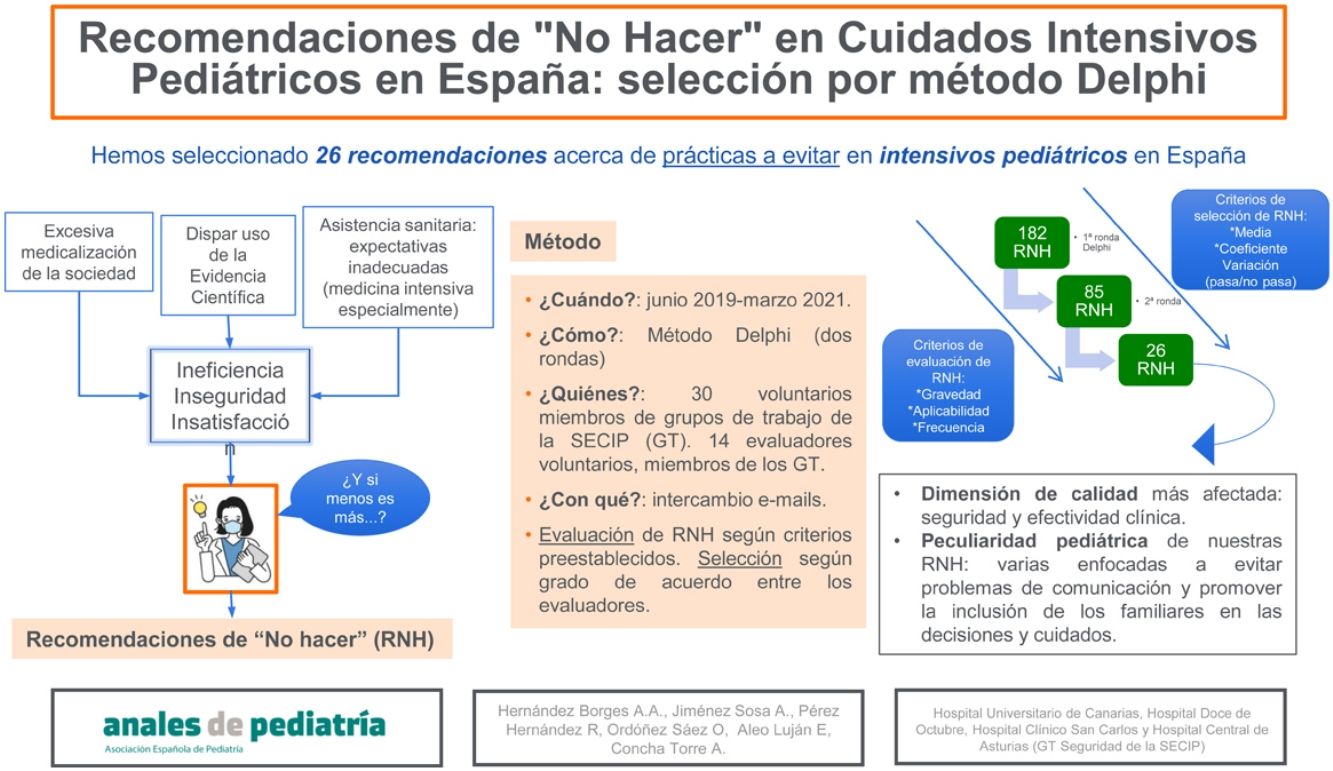 Recomendaciones de "No Hacer" en Cuidados Intensivos Pediátricos en España: selección por método Delphi

Hemos seleccionado 26 recomendaciones acerca de prácticas a evitar en intensivos pediátricos en España

Excesiva medicalización de la sociedad

Dispar uso de la Evidencia Científica

Asistencia sanitaria: expectativas inadecuadas (medicina intensiva especialmente)

Ineficiencia
Inseguridad
Insatisfacción

¿Y si menos es más...?

Recomendaciones de "No hacer" (RNH)

Método

• ¿Cuándo?: junio 2019-marzo 2021.
• ¿Cómo?: Método Delphi (dos rondas)
• ¿Quiénes?: 30 voluntarios miembros de grupos de trabajo de la SECIP (GT). 14 evaluadores voluntarios, miembros de los GT.
• ¿Con qué?: intercambio e-mails.
• Evaluación de RNH según criterios preestablecidos. Selección según grado de acuerdo entre los evaluadores.

182 RNH
• 1ª ronda Delphi
85 RNH
• 2ª ronda
26 RNH

Criterios de selección de RNH:
*Media
*Coeficiente Variación
(pasa/no pasa)

Criterios de evaluación de RNH:
*Gravedad
*Aplicabilidad
*Frecuencia

• Dimensión de calidad más afectada: seguridad y efectividad clínica.
• Peculiaridad pediátrica de nuestras RNH: varias enfocadas a evitar problemas de comunicación y promover la inclusión de los familiares en las decisiones y cuidados.

anales de pediatría
Asociación Española de Pediatría

Hernández Borges A.A., Jiménez Sosa A., Pérez Hernández R, Ordóñez Sáez O, Aleo Luján E, Concha Torre A.

Hospital Universitario de Canarias, Hospital Doce de Octubre, Hospital Clínico San Carlos y Hospital Central de Asturias (GT Seguridad de la SECIP)